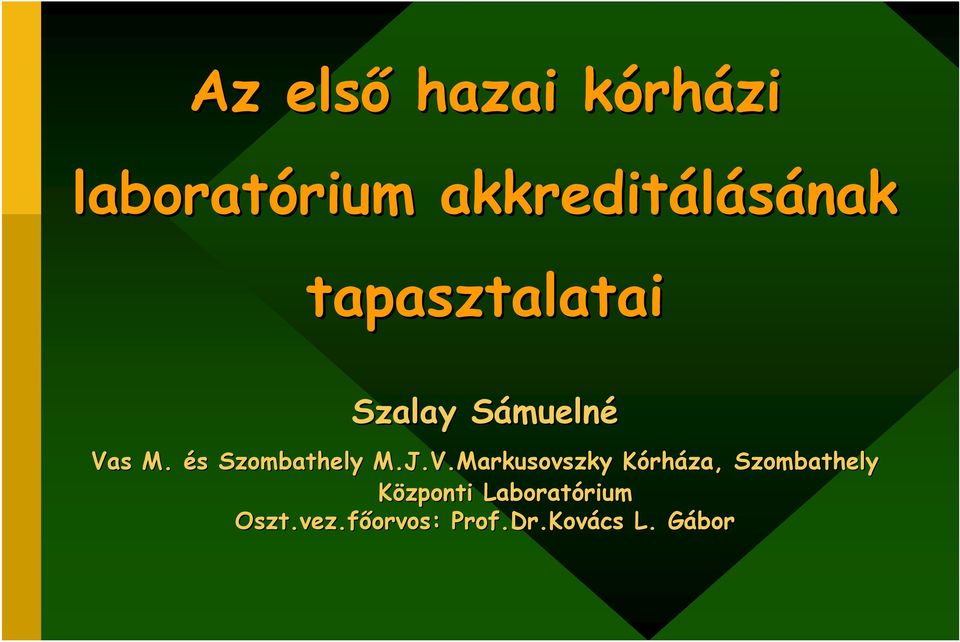 Az első hazai kórházi laboratórium akkreditálásának tapasztalatai

Szalay Sámuelné

Vas M. és Szombathely M.J.V.Markusovszky Kórháza, Szombathely
Központi Laboratórium
Oszt.vez.főorvos: Prof.Dr.Kovács L. Gábor